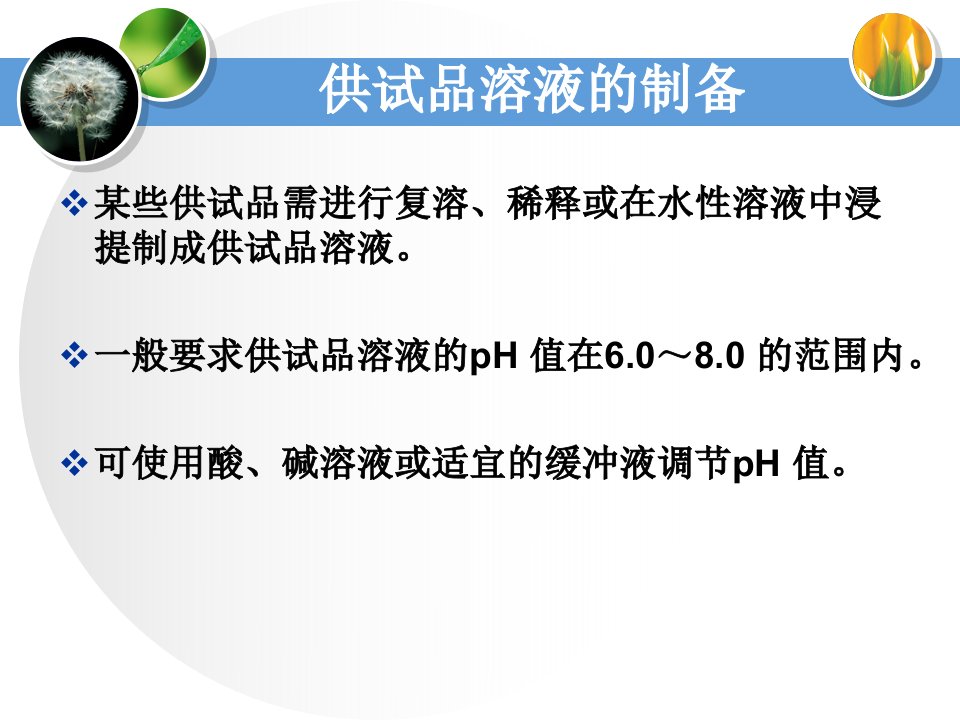 供试品溶液的制备

❖ 某些供试品需进行复溶、稀释或在水性溶液中浸提制成供试品溶液。

❖ 一般要求供试品溶液的pH值在6.0～8.0的范围内。

❖ 可使用酸、碱溶液或适宜的缓冲液调节pH值。